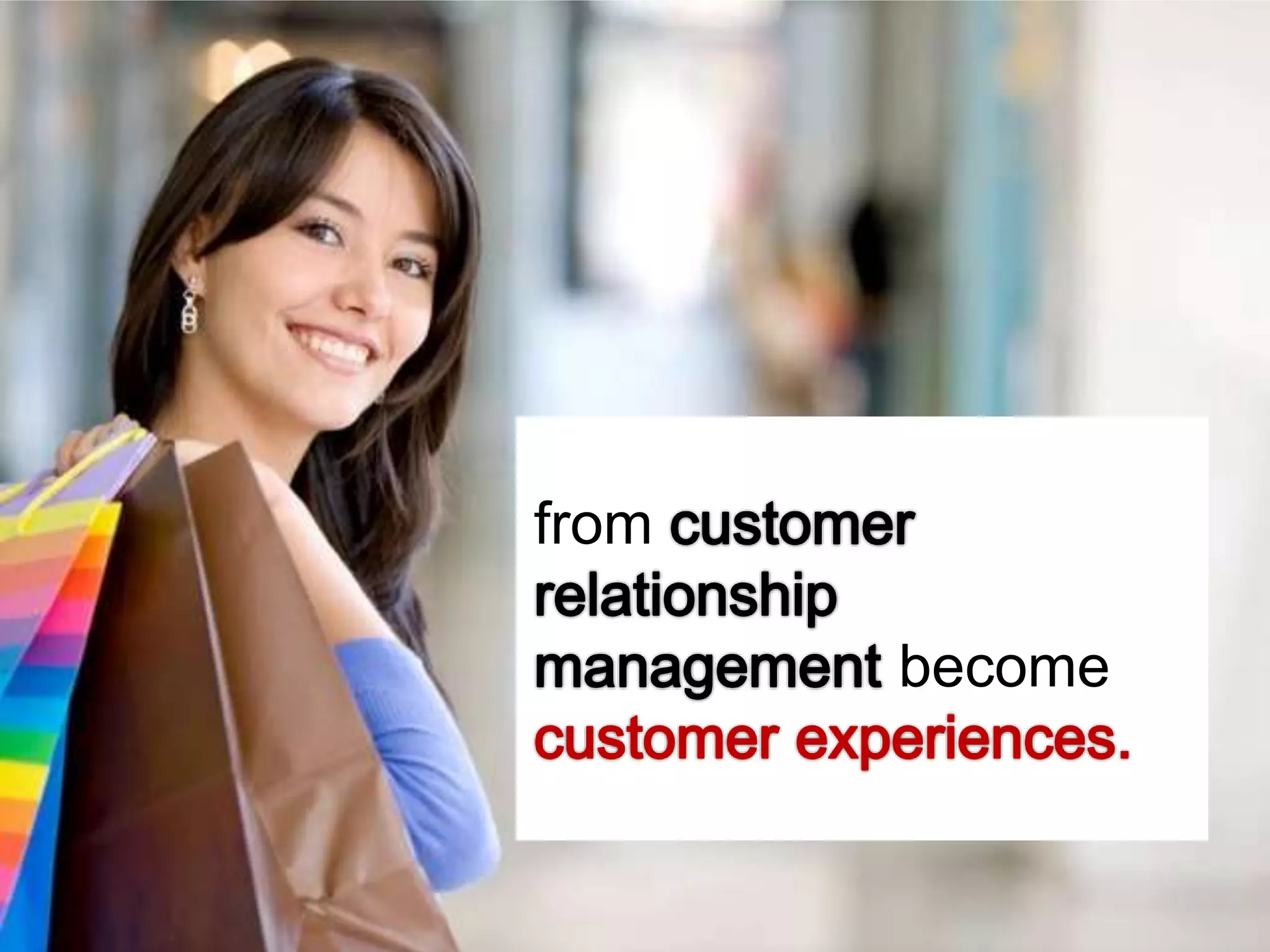 from customer relationship management become customer experiences.